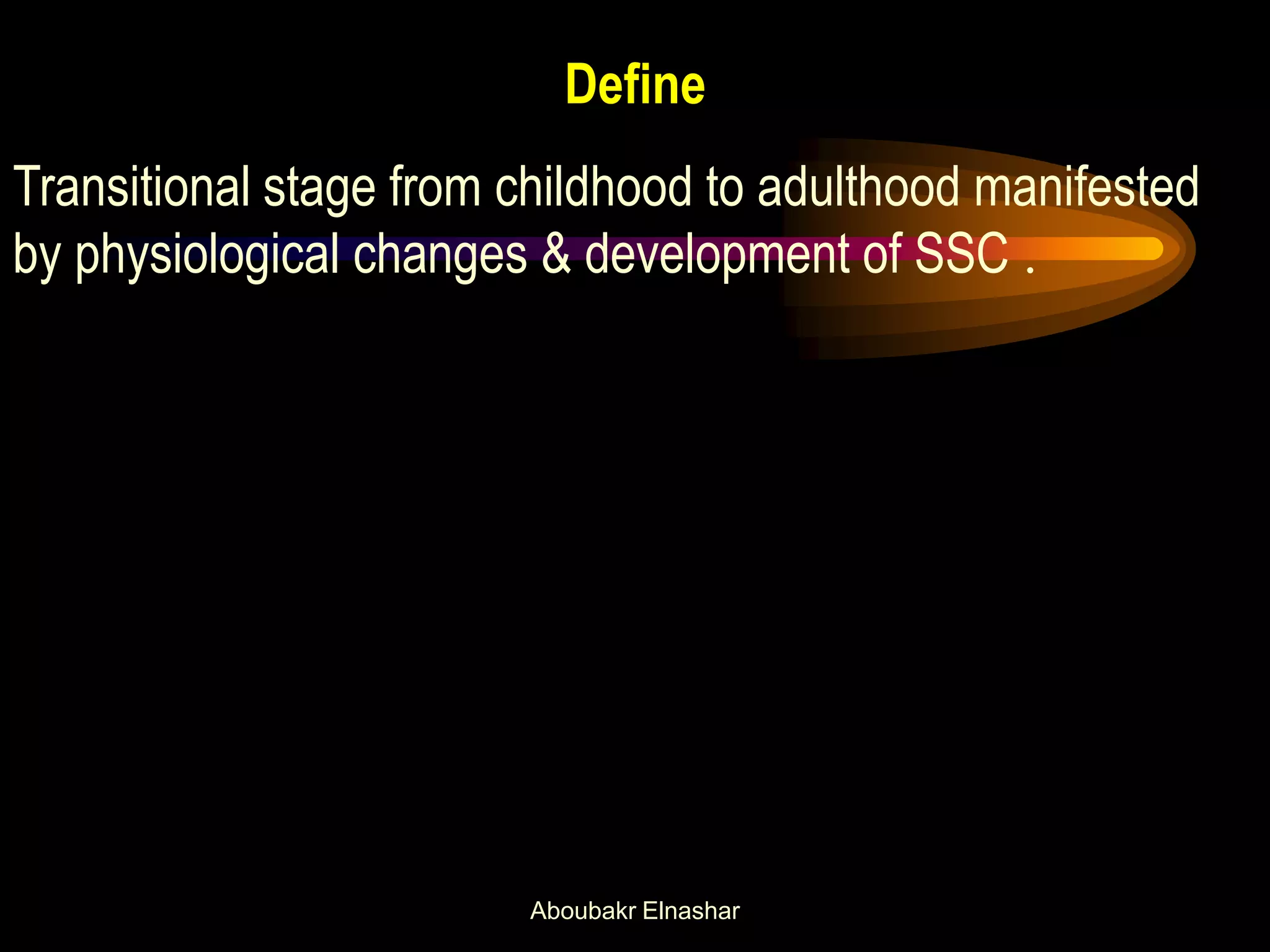 Define

Transitional stage from childhood to adulthood manifested by physiological changes & development of SSC .

Aboubakr Elnashar